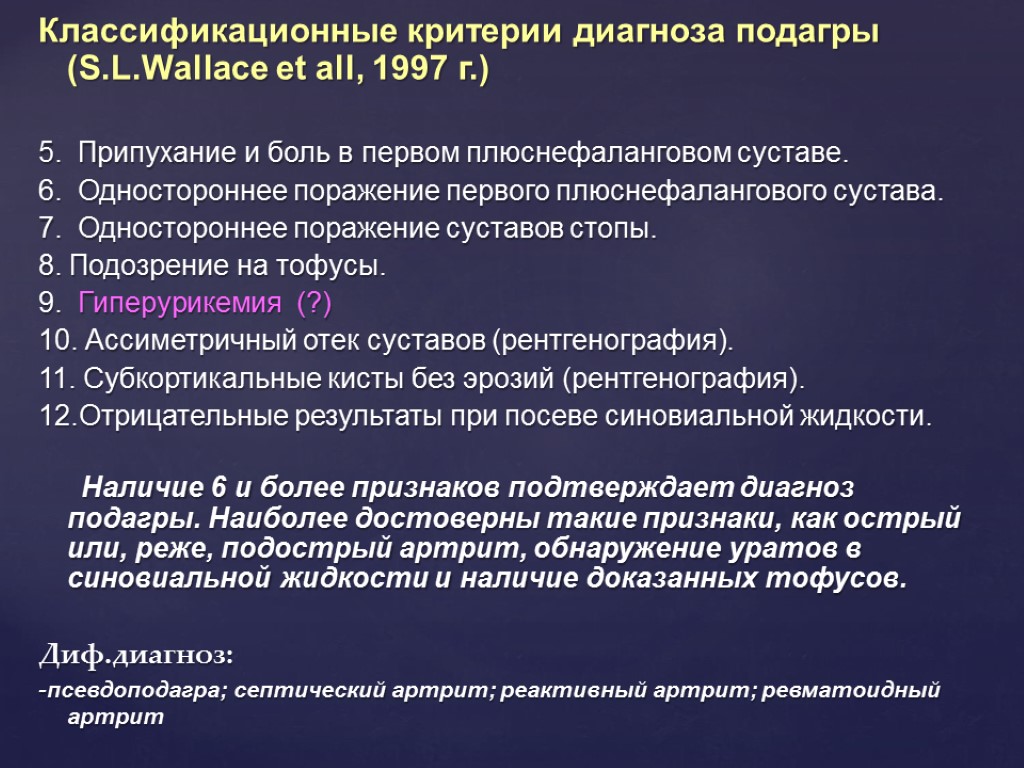 Классификационные критерии диагноза подагры (S.L.Wallace et all, 1997 г.)

5. Припухание и боль в первом плюснефаланговом суставе.
6. Одностороннее поражение первого плюснефалангового сустава.
7. Одностороннее поражение суставов стопы.
8. Подозрение на тофусы.
9. Гиперурикемия (?)
10. Ассиметричный отек суставов (рентгенография).
11. Субкортикальные кисты без эрозий (рентгенография).
12.Отрицательные результаты при посеве синовиальной жидкости.

Наличие 6 и более признаков подтверждает диагноз подагры. Наиболее достоверны такие признаки, как острый или, реже, подострый артрит, обнаружение уратов в синовиальной жидкости и наличие доказанных тофусов.

Диф.диагноз:
-псевдоподагра; септический артрит; реактивный артрит; ревматоидный артрит